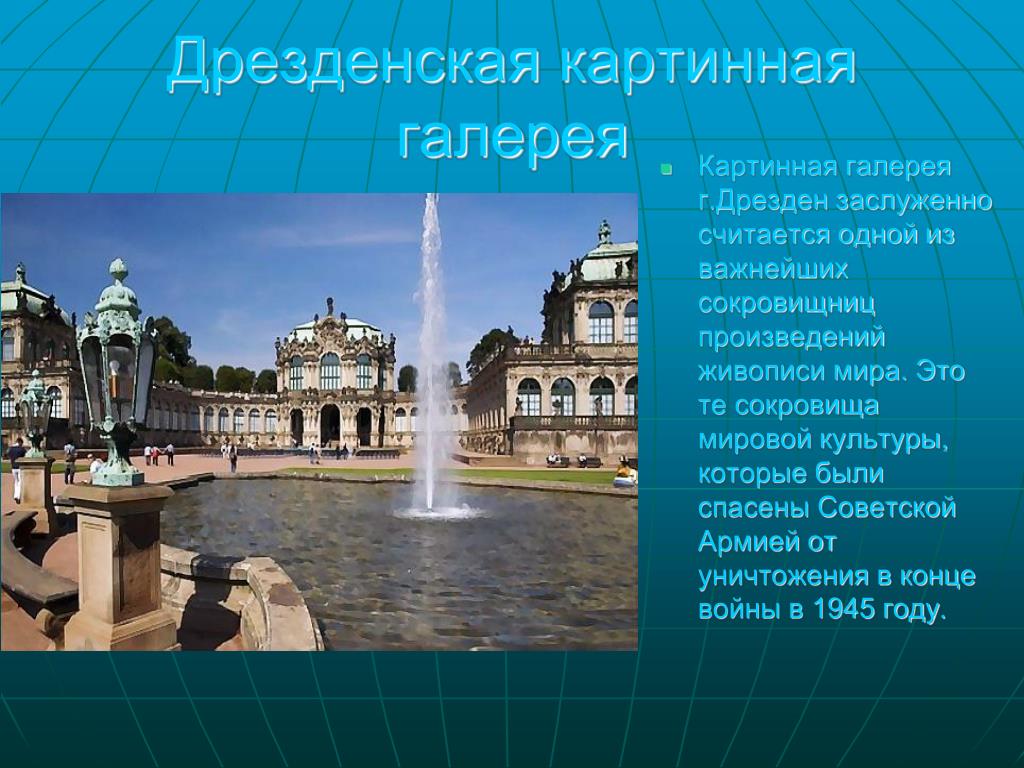 Дрезденская картинная галерея

Картинная галерея г.Дрезден заслуженно считается одной из важнейших сокровищниц произведений живописи мира. Это те сокровища мировой культуры, которые были спасены Советской Армией от уничтожения в конце войны в 1945 году.